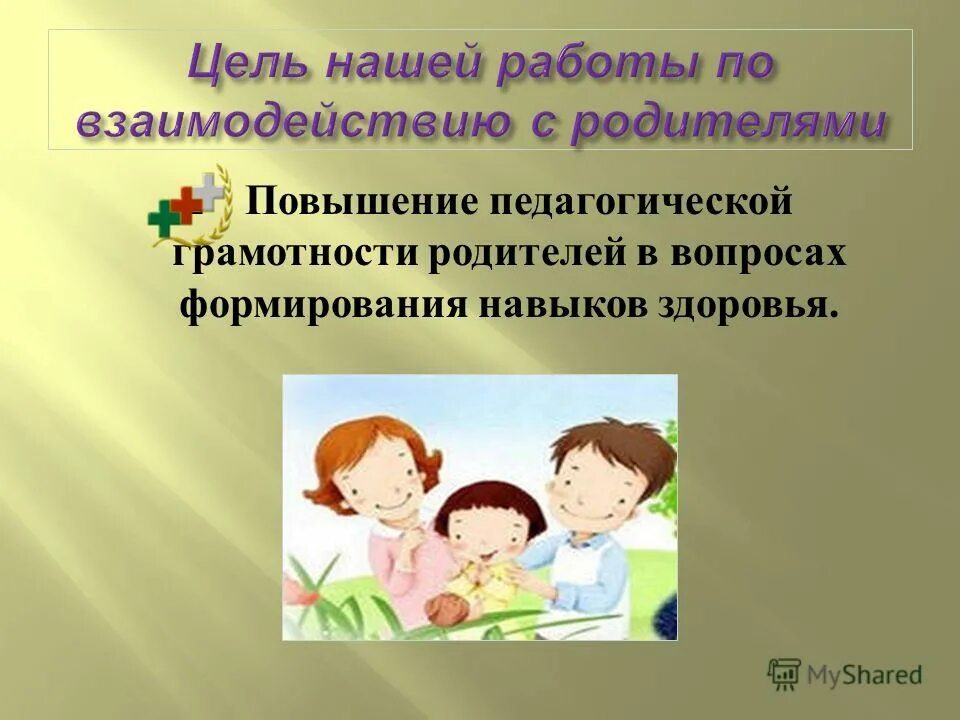 Цель нашей работы по взаимодействию с родителями

Повышение педагогической грамотности родителей в вопросах формирования навыков здоровья.

MyShared